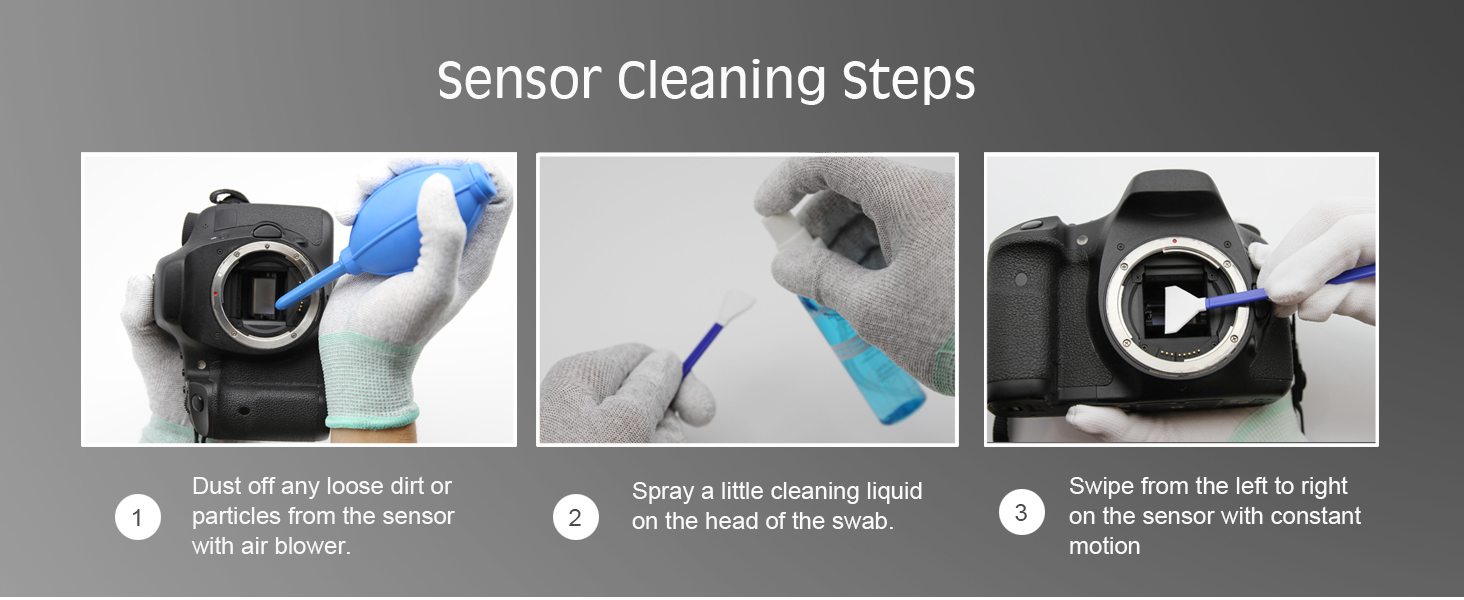 Sensor Cleaning Steps

1 Dust off any loose dirt or particles from the sensor with air blower.

2 Spray a little cleaning liquid on the head of the swab.

3 Swipe from the left to right on the sensor with constant motion